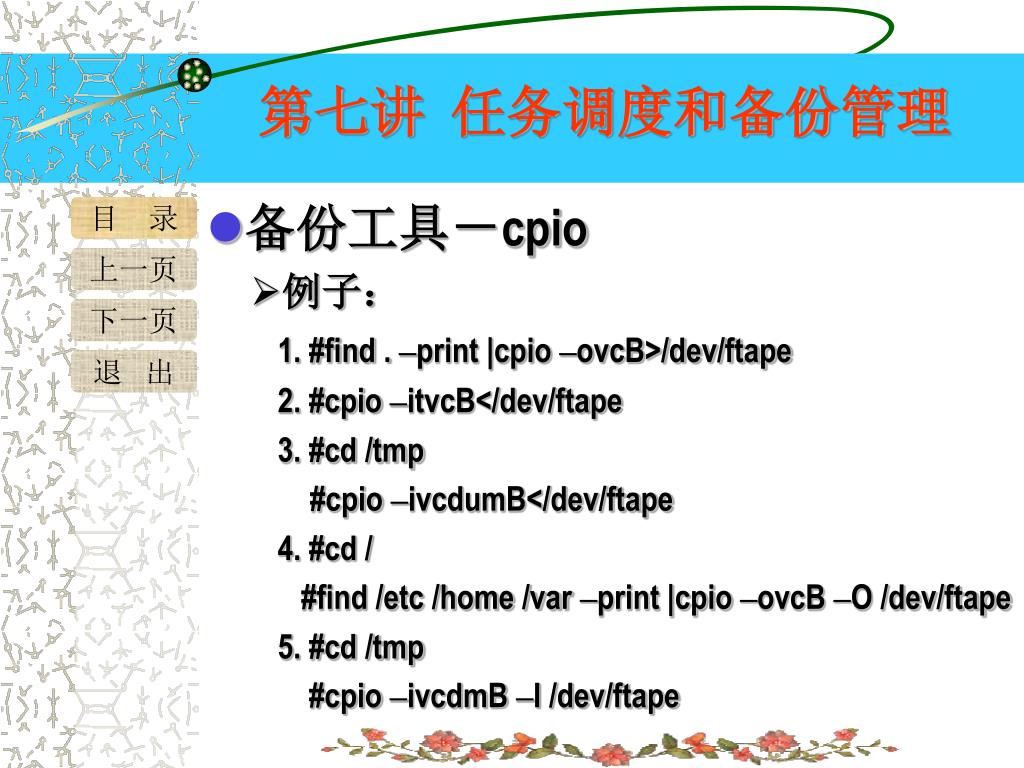 第七讲 任务调度和备份管理

目 录

上一页

下一页

退 出

备份工具－cpio

例子：

1. #find . –print |cpio –ovcB>/dev/ftape

2. #cpio –itvcB</dev/ftape

3. #cd /tmp

#cpio –ivcdumB</dev/ftape

4. #cd /

#find /etc /home /var –print |cpio –ovcB –O /dev/ftape

5. #cd /tmp

#cpio –ivcdmB –I /dev/ftape